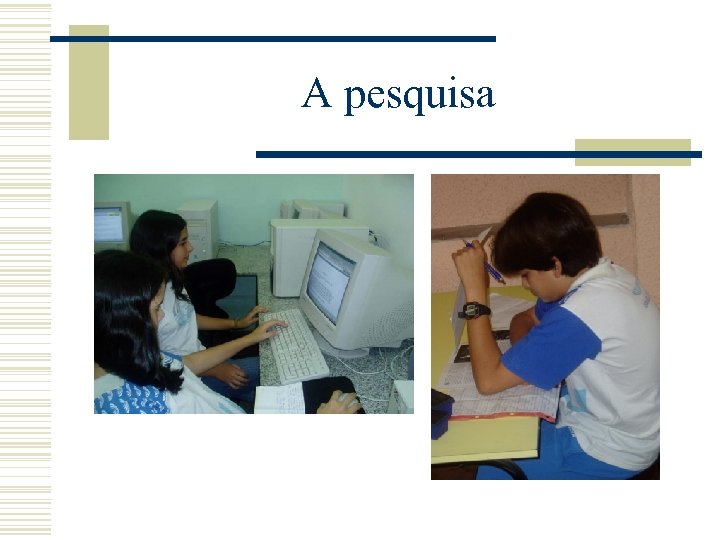 A pesquisa